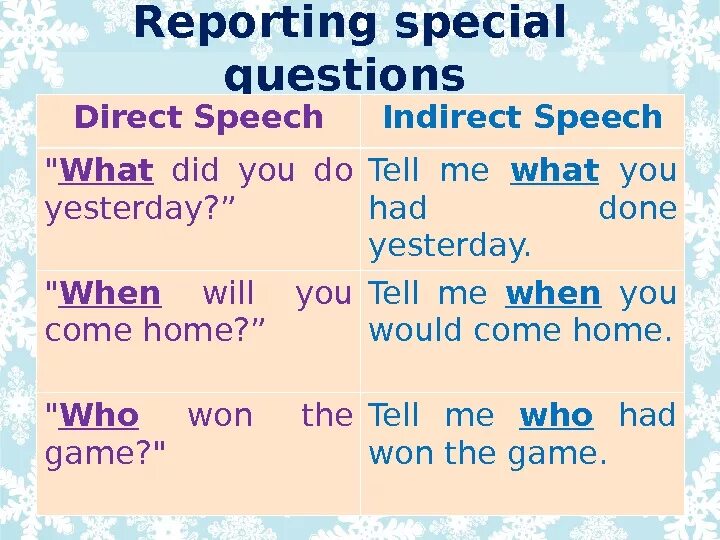 Reporting special questions

| Direct Speech | Indirect Speech |
|---|---|
| "What did you do yesterday?” | Tell me what you had done yesterday. |
| "When will you come home?” | Tell me when you would come home. |
| "Who won the game?" | Tell me who had won the game. |